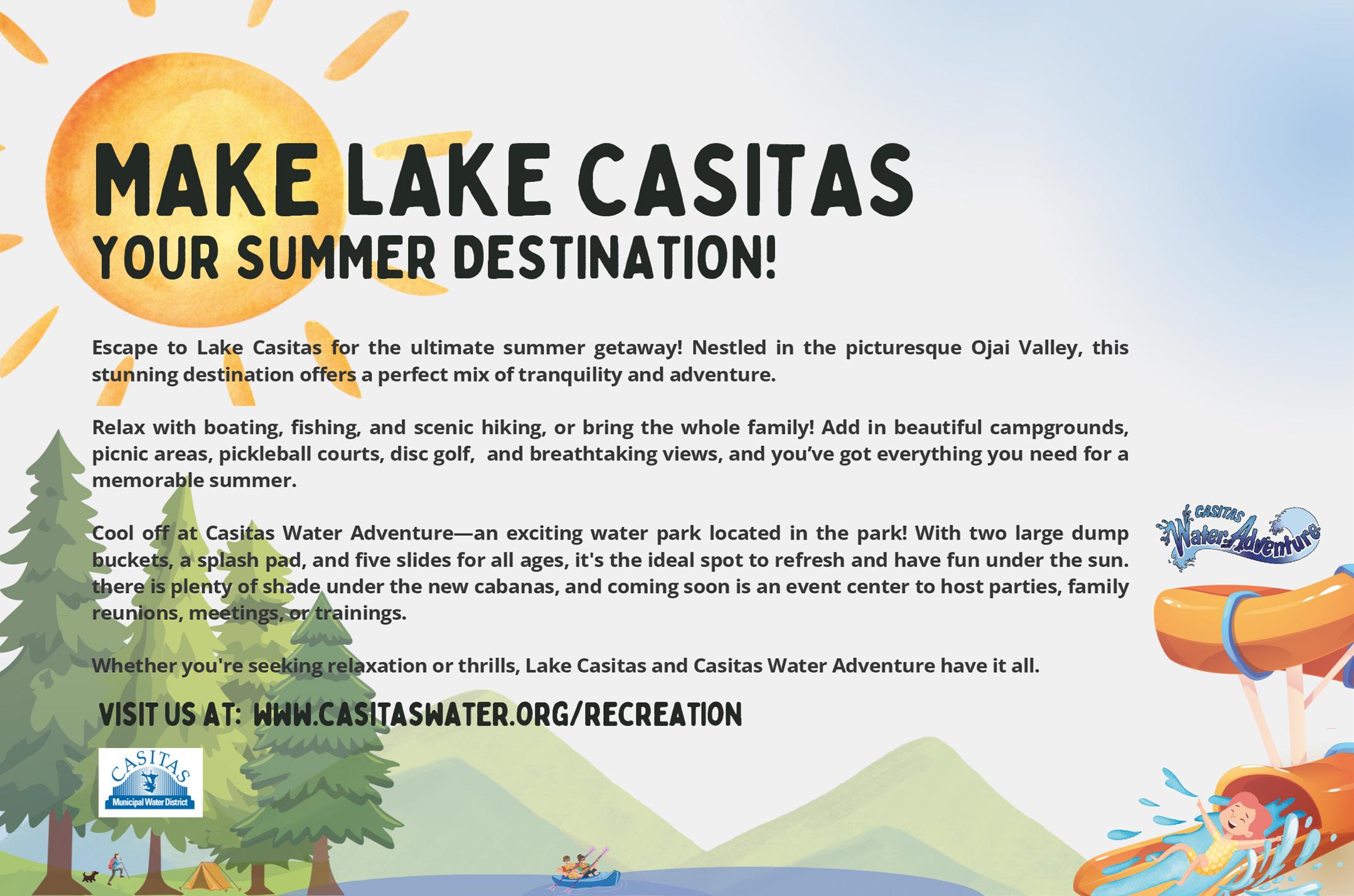 MAKE LAKE CASITAS
YOUR SUMMER DESTINATION!

Escape to Lake Casitas for the ultimate summer getaway! Nestled in the picturesque Ojai Valley, this stunning destination offers a perfect mix of tranquility and adventure.

Relax with boating, fishing, and scenic hiking, or bring the whole family! Add in beautiful campgrounds, picnic areas, pickleball courts, disc golf, and breathtaking views, and you've got everything you need for a memorable summer.

Cool off at Casitas Water Adventure—an exciting water park located in the park! With two large dump buckets, a splash pad, and five slides for all ages, it's the ideal spot to refresh and have fun under the sun. there is plenty of shade under the new cabanas, and coming soon is an event center to host parties, family reunions, meetings, or trainings.

Whether you're seeking relaxation or thrills, Lake Casitas and Casitas Water Adventure have it all.

VISIT US AT: WWW.CASITASWATER.ORG/RECREATION

CASITAS
Municipal Water District

CASITAS
Water Adventure